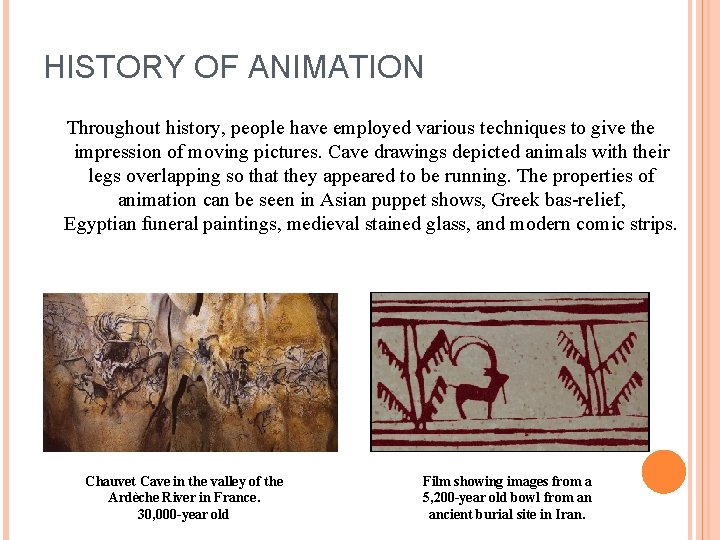 HISTORY OF ANIMATION

Throughout history, people have employed various techniques to give the impression of moving pictures. Cave drawings depicted animals with their legs overlapping so that they appeared to be running. The properties of animation can be seen in Asian puppet shows, Greek bas-relief, Egyptian funeral paintings, medieval stained glass, and modern comic strips.

Chauvet Cave in the valley of the Ardèche River in France. 30,000-year old

Film showing images from a 5,200-year old bowl from an ancient burial site in Iran.